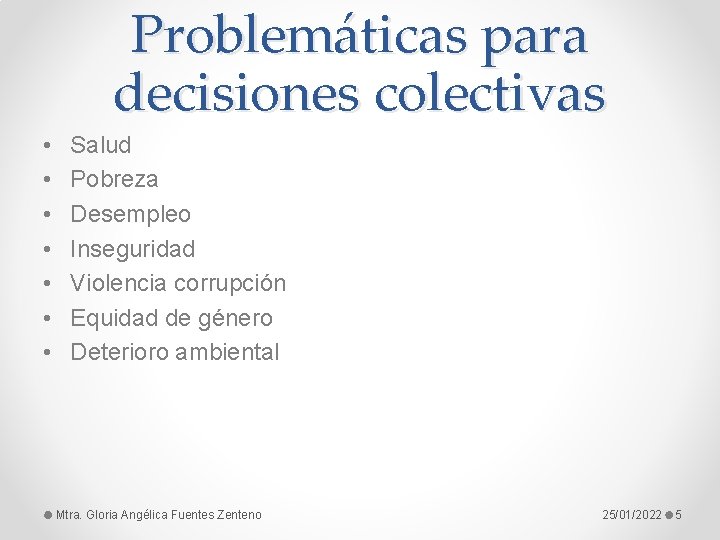 Problemáticas para decisiones colectivas

• Salud
• Pobreza
• Desempleo
• Inseguridad
• Violencia corrupción
• Equidad de género
• Deterioro ambiental

Mtra. Gloria Angélica Fuentes Zenteno

25/01/2022 5